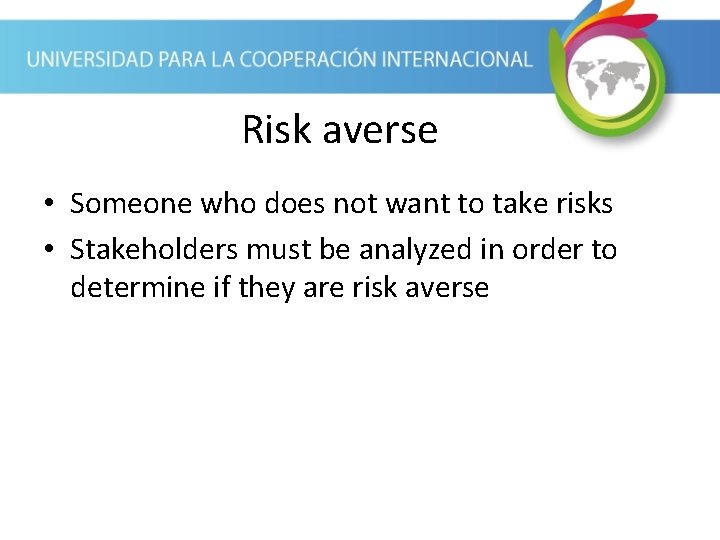 UNIVERSIDAD PARA LA COOPERACIÓN INTERNACIONAL

Risk averse

• Someone who does not want to take risks
• Stakeholders must be analyzed in order to determine if they are risk averse